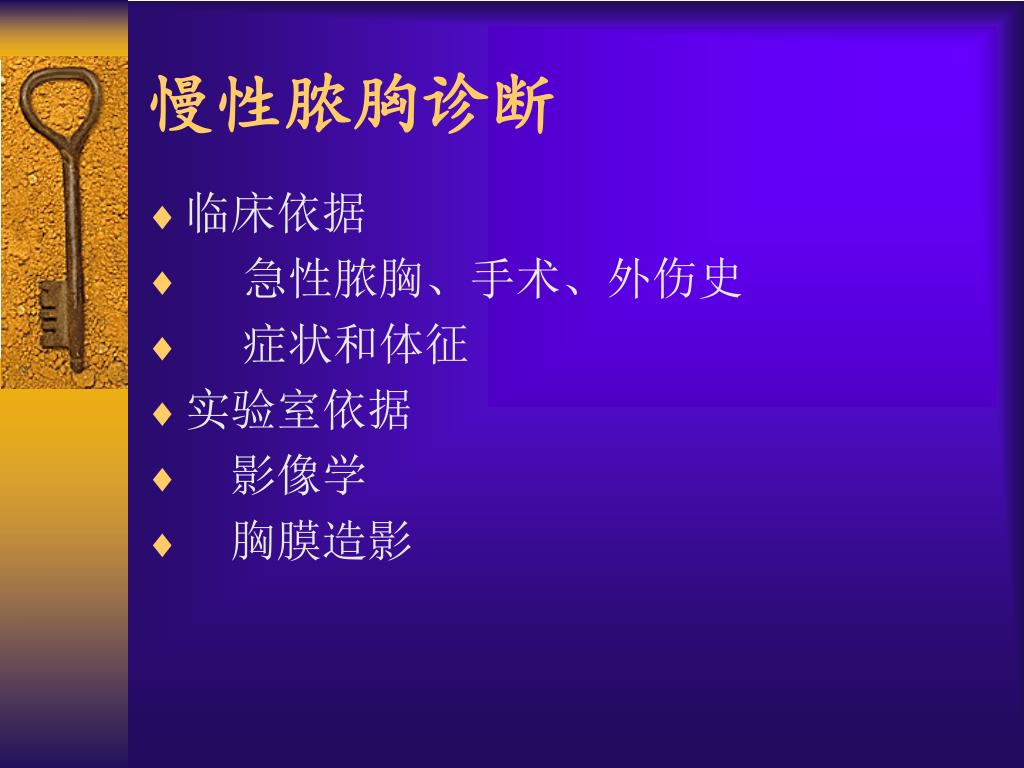 慢性脓胸诊断

♦ 临床依据
♦ 急性脓胸、手术、外伤史
♦ 症状和体征
♦ 实验室依据
♦ 影像学
♦ 胸膜造影